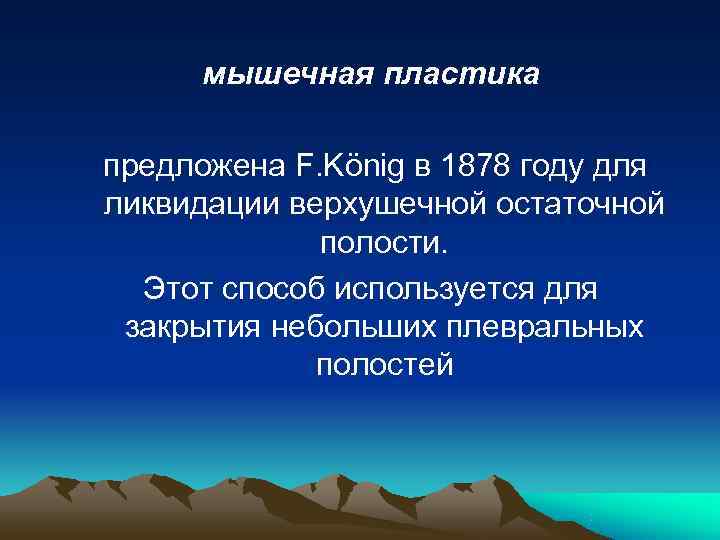 мышечная пластика

предложена F.König в 1878 году для ликвидации верхушечной остаточной полости.

Этот способ используется для закрытия небольших плевральных полостей